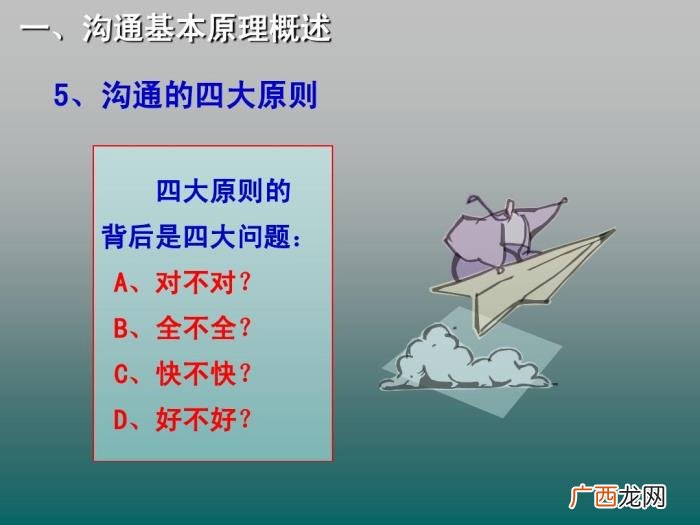 一、沟通基本原理概述

5、沟通的四大原则

四大原则的背后是四大问题：

A、对不对？

B、全不全？

C、快不快？

D、好不好？

广西龙网